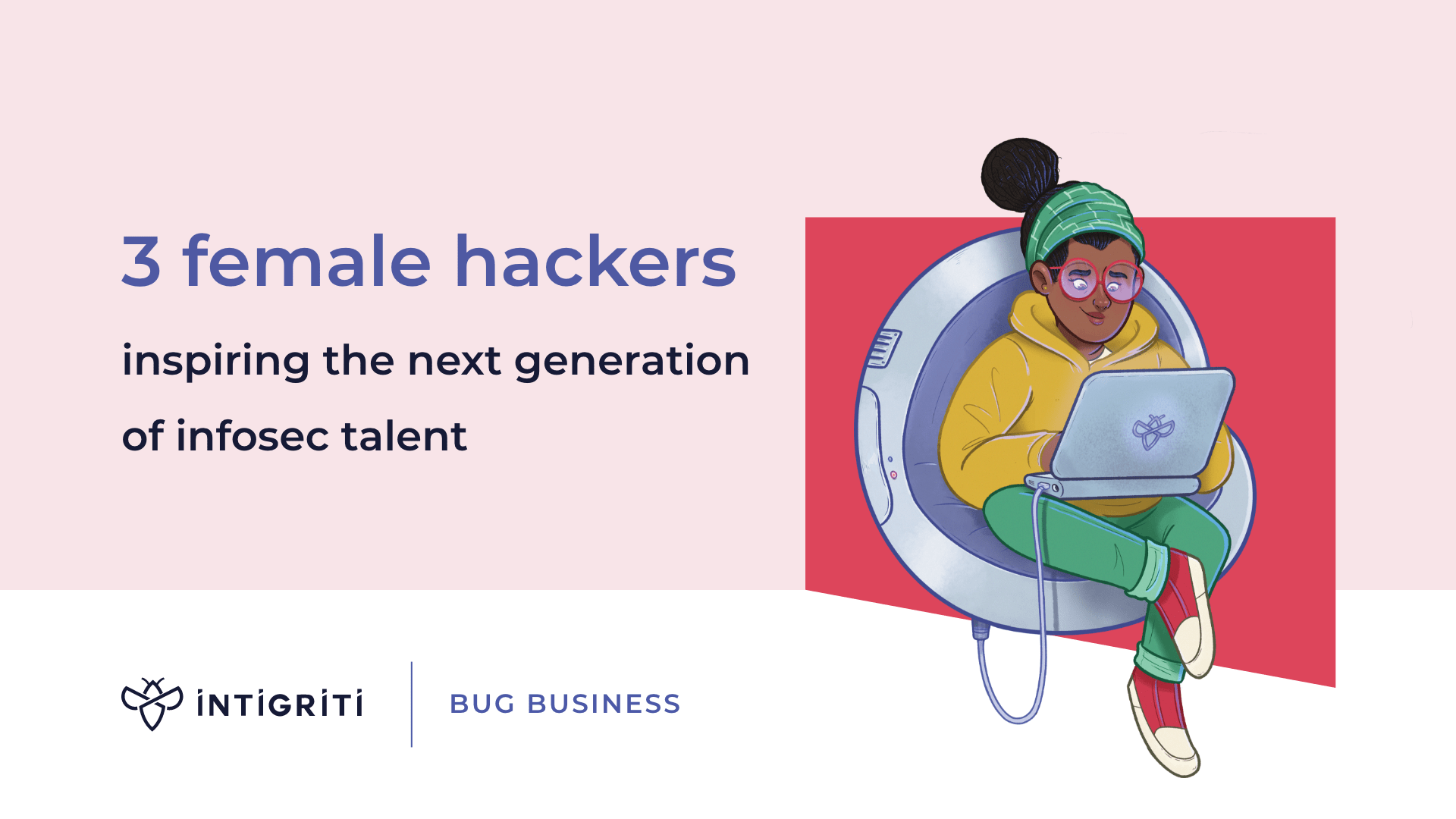 3 female hackers

inspiring the next generation of infosec talent

INTIGRITI

BUG BUSINESS